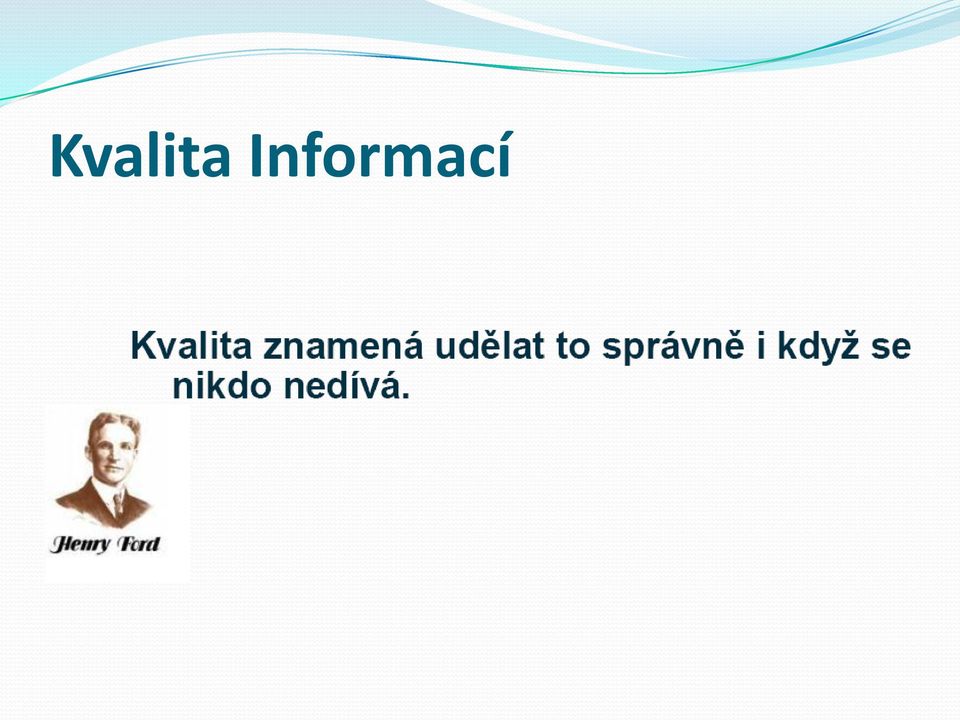 Kvalita Informací

Kvalita znamená udělat to správně i když se nikdo nedívá.

Henry Ford